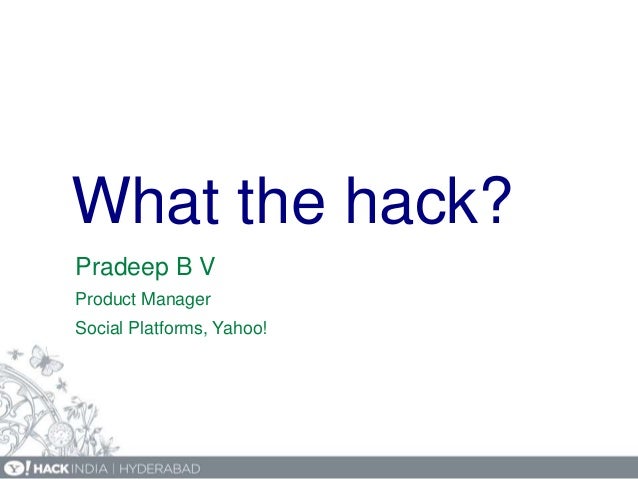 What the hack?

Pradeep B V

Product Manager

Social Platforms, Yahoo!

Y! HACK INDIA | HYDERABAD